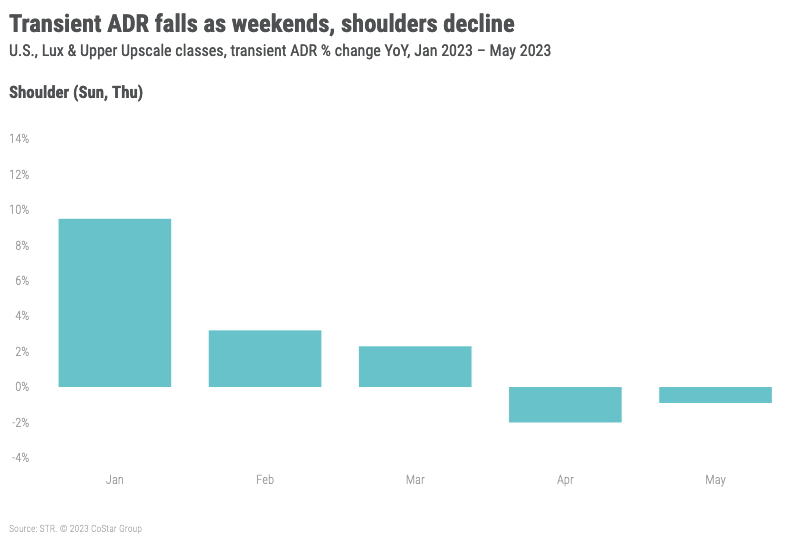 Transient ADR falls as weekends, shoulders decline

U.S., Lux & Upper Upscale classes, transient ADR % change YoY, Jan 2023 – May 2023

Shoulder (Sun, Thu)

14%
12%
10%
8%
6%
4%
2%
0%
-2%
-4%

Jan
Feb
Mar
Apr
May

Source: STR. © 2023 CoStar Group